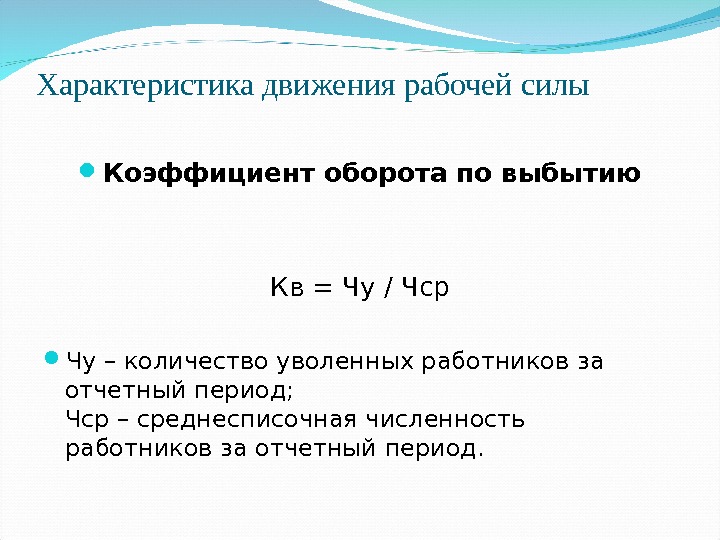 Характеристика движения рабочей силы

Коэффициент оборота по выбытию

Кв = Чу / Чср

Чу – количество уволенных работников за отчетный период;
Чср – среднесписочная численность работников за отчетный период.